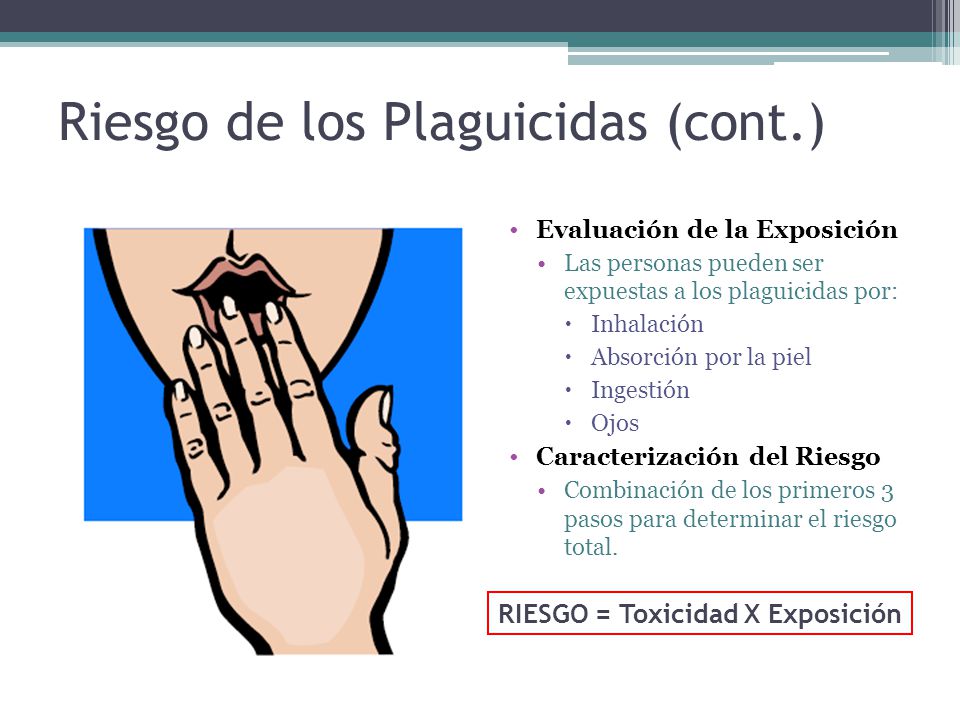 Riesgo de los Plaguicidas (cont.)

• Evaluación de la Exposición
  • Las personas pueden ser expuestas a los plaguicidas por:
    • Inhalación
    • Absorción por la piel
    • Ingestión
    • Ojos
• Caracterización del Riesgo
  • Combinación de los primeros 3 pasos para determinar el riesgo total.

RIESGO = Toxicidad X Exposición